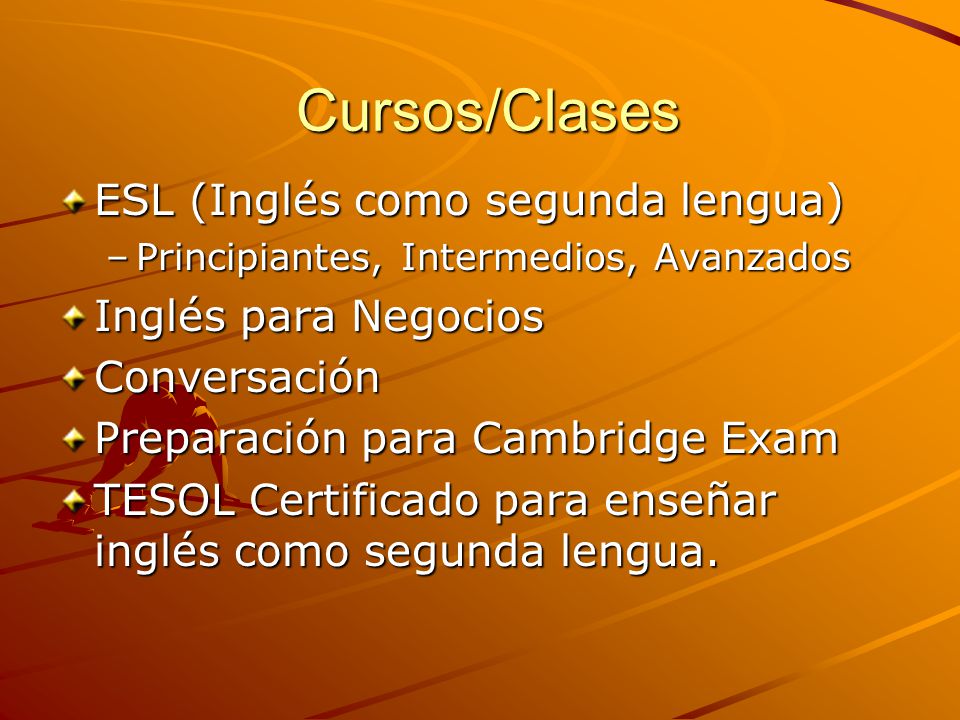 Cursos/Clases

ESL (Inglés como segunda lengua)
– Principiantes, Intermedios, Avanzados

Inglés para Negocios

Conversación

Preparación para Cambridge Exam

TESOL Certificado para enseñar inglés como segunda lengua.